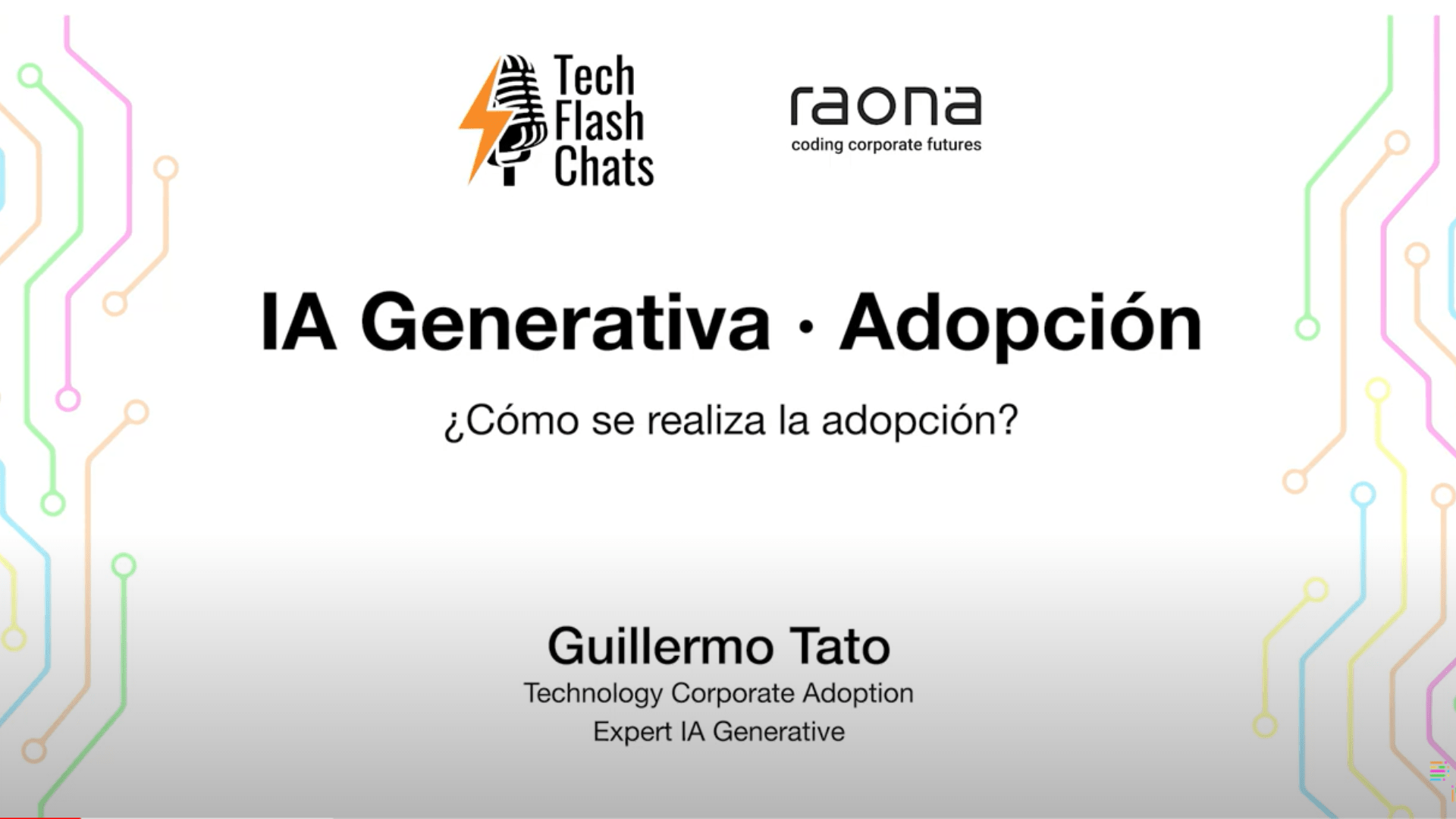 Tech Flash Chats

raona
coding corporate futures

IA Generativa · Adopción

¿Cómo se realiza la adopción?

Guillermo Tato
Technology Corporate Adoption
Expert IA Generative